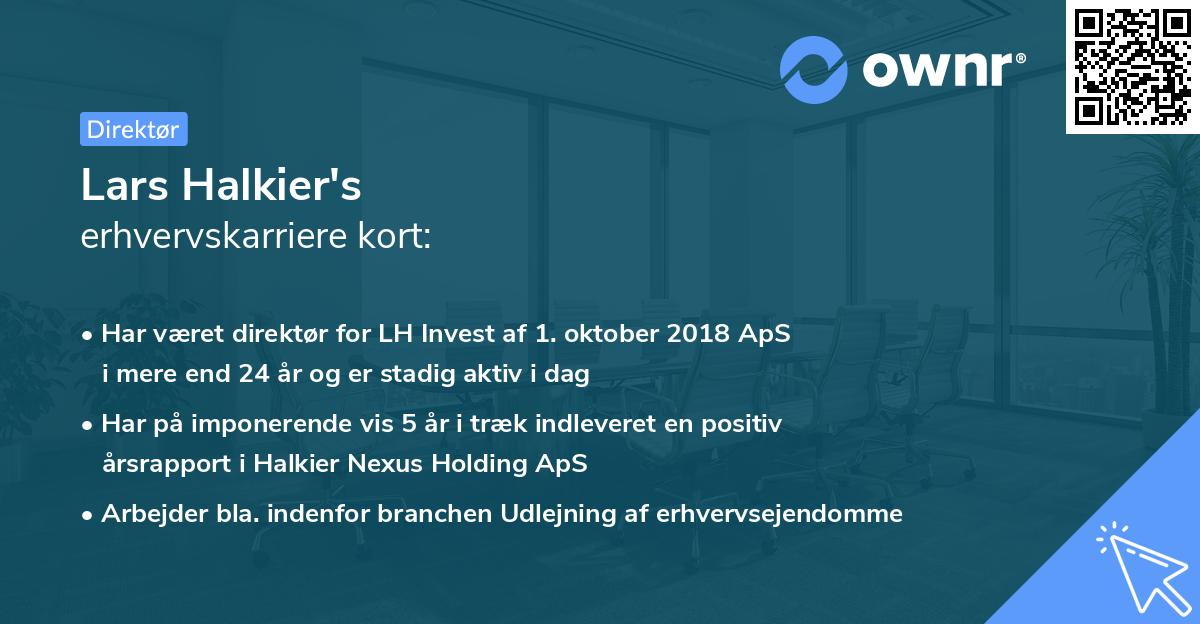 ownr®

Direktør

Lars Halkier's
erhvervskarriere kort:

• Har været direktør for LH Invest af 1. oktober 2018 ApS i mere end 24 år og er stadig aktiv i dag

• Har på imponerende vis 5 år i træk indleveret en positiv årsrapport i Halkier Nexus Holding ApS

• Arbejder bla. indenfor branchen Udlejning af erhvervsejendomme